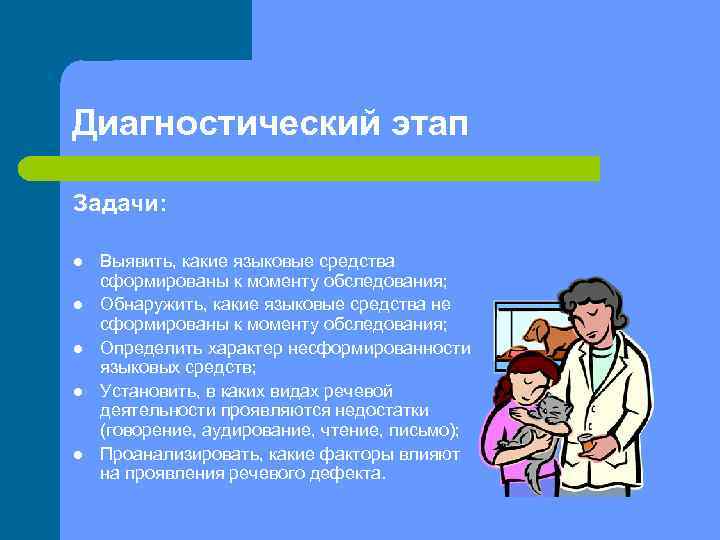 Диагностический этап

Задачи:

- Выявить, какие языковые средства сформированы к моменту обследования;
- Обнаружить, какие языковые средства не сформированы к моменту обследования;
- Определить характер несформированности языковых средств;
- Установить, в каких видах речевой деятельности проявляются недостатки (говорение, аудирование, чтение, письмо);
- Проанализировать, какие факторы влияют на проявления речевого дефекта.